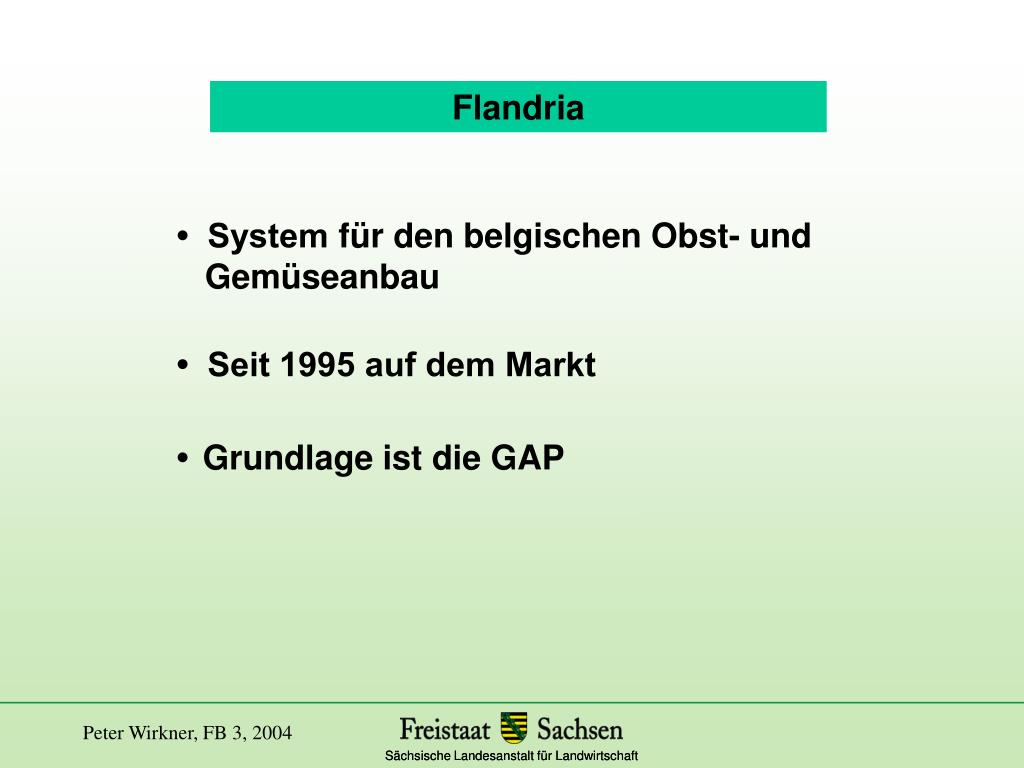 Flandria

• System für den belgischen Obst- und Gemüseanbau

• Seit 1995 auf dem Markt

• Grundlage ist die GAP

Peter Wirkner, FB 3, 2004

Freistaat Sachsen

Sächsische Landesanstalt für Landwirtschaft